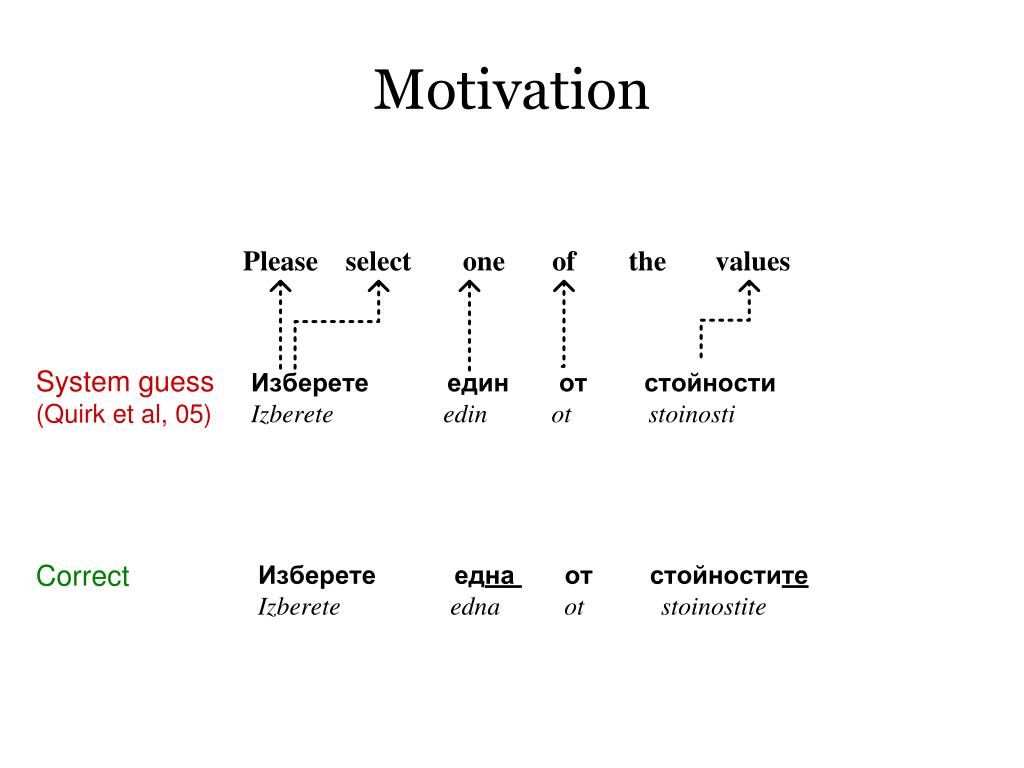 Motivation

Please select one of the values

System guess
(Quirk et al, 05)

Изберете един от стойности
Izberete edin ot stoinosti

Correct

Изберете една от стойностите
Izberete edna ot stoinostite